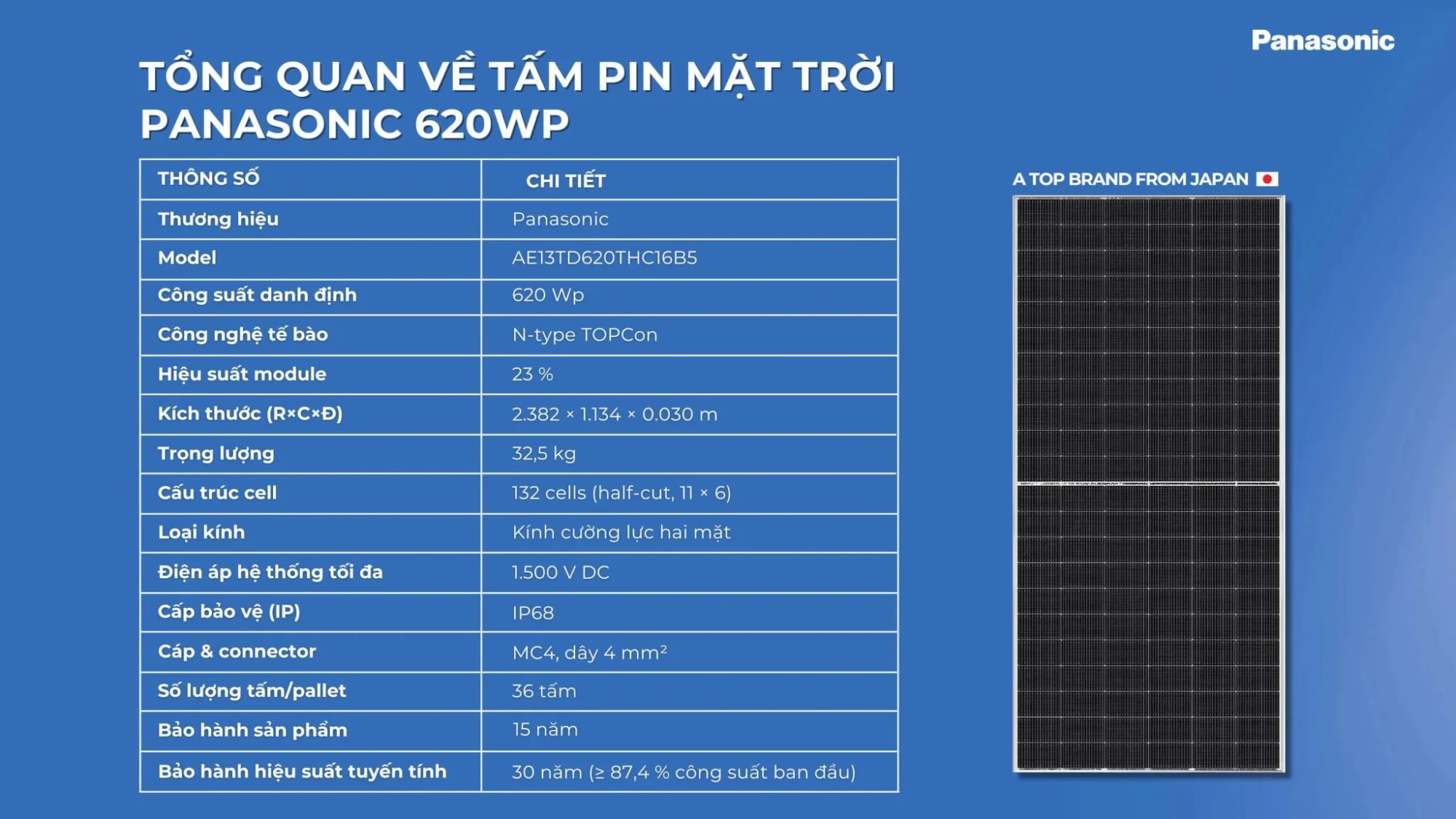 Panasonic

TỔNG QUAN VỀ TẤM PIN MẶT TRỜI PANASONIC 620WP

| THÔNG SỐ | CHI TIẾT |
|---|---|
| Thương hiệu | Panasonic |
| Model | AE13TD620THC16B5 |
| Công suất danh định | 620 Wp |
| Công nghệ tế bào | N-type TOPCon |
| Hiệu suất module | 23 % |
| Kích thước (R×C×Đ) | 2.382 × 1.134 × 0.030 m |
| Trọng lượng | 32,5 kg |
| Cấu trúc cell | 132 cells (half-cut, 11 × 6) |
| Loại kính | Kính cường lực hai mặt |
| Điện áp hệ thống tối đa | 1.500 V DC |
| Cấp bảo vệ (IP) | IP68 |
| Cáp & connector | MC4, dây 4 mm² |
| Số lượng tấm/pallet | 36 tấm |
| Bảo hành sản phẩm | 15 năm |
| Bảo hành hiệu suất tuyến tính | 30 năm (≥ 87,4 % công suất ban đầu) |

A TOP BRAND FROM JAPAN